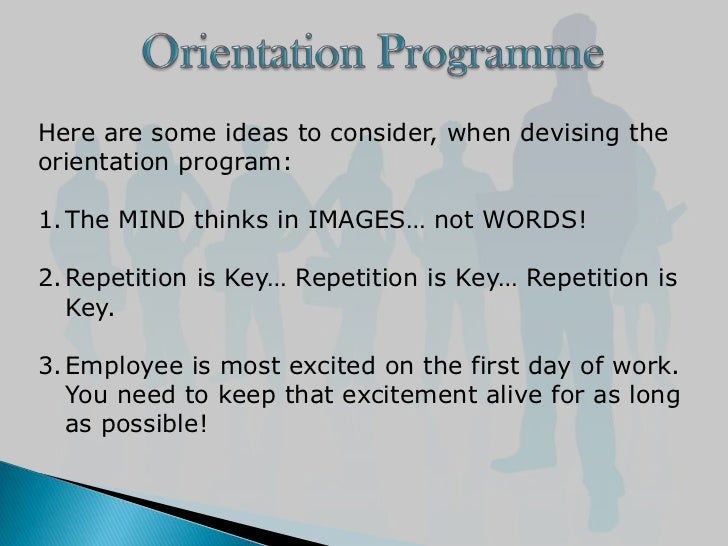 Orientation Programme

Here are some ideas to consider, when devising the orientation program:

1. The MIND thinks in IMAGES… not WORDS!

2. Repetition is Key… Repetition is Key… Repetition is Key.

3. Employee is most excited on the first day of work. You need to keep that excitement alive for as long as possible!